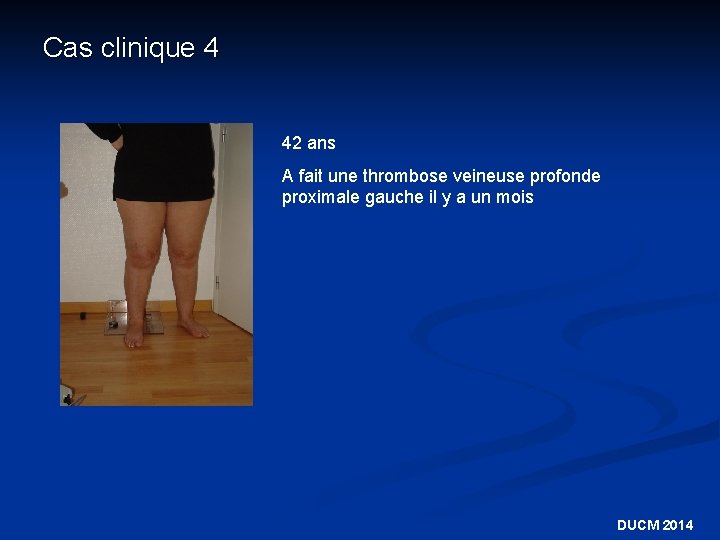 Cas clinique 4

42 ans

A fait une thrombose veineuse profonde proximale gauche il y a un mois

DUCM 2014